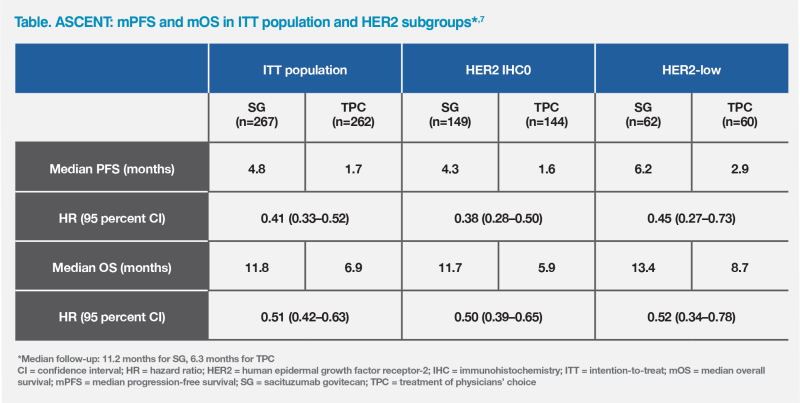 Table. ASCENT: mPFS and mOS in ITT population and HER2 subgroups*,7

| | ITT population | | HER2 IHC0 | | HER2-low | |
|---|---|---|---|---|---|---|
| | SG (n=267) | TPC (n=262) | SG (n=149) | TPC (n=144) | SG (n=62) | TPC (n=60) |
| Median PFS (months) | 4.8 | 1.7 | 4.3 | 1.6 | 6.2 | 2.9 |
| HR (95 percent CI) | 0.41 (0.33–0.52) | | 0.38 (0.28–0.50) | | 0.45 (0.27–0.73) | |
| Median OS (months) | 11.8 | 6.9 | 11.7 | 5.9 | 13.4 | 8.7 |
| HR (95 percent CI) | 0.51 (0.42–0.63) | | 0.50 (0.39–0.65) | | 0.52 (0.34–0.78) | |

*Median follow-up: 11.2 months for SG, 6.3 months for TPC
CI = confidence interval; HR = hazard ratio; HER2 = human epidermal growth factor receptor-2; IHC = immunohistochemistry; ITT = intention-to-treat; mOS = median overall survival; mPFS = median progression-free survival; SG = sacituzumab govitecan; TPC = treatment of physicians' choice